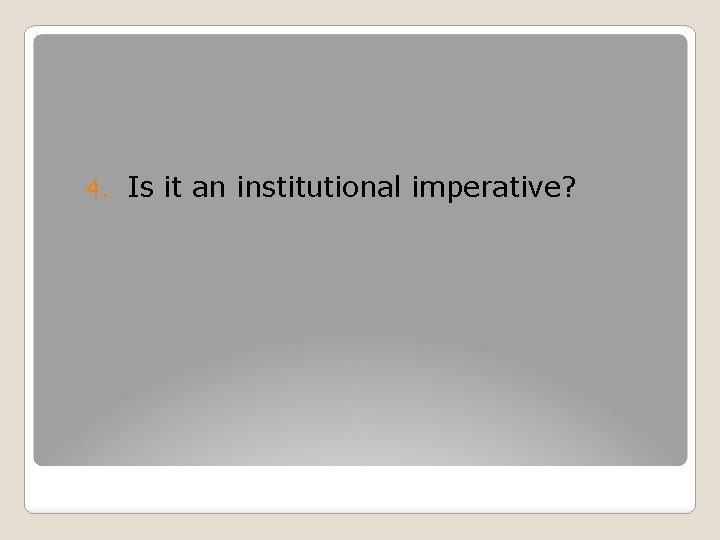 4. Is it an institutional imperative?